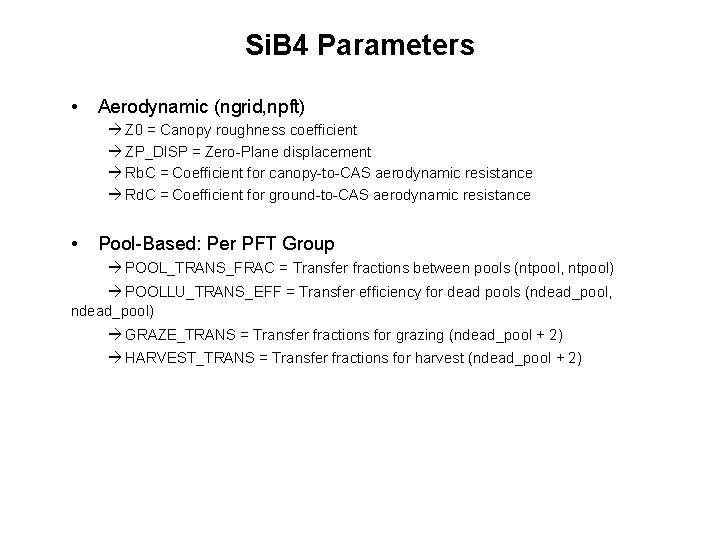 SiB4 Parameters

• Aerodynamic (ngrid,npft)
→ Z0 = Canopy roughness coefficient
→ ZP_DISP = Zero-Plane displacement
→ RbC = Coefficient for canopy-to-CAS aerodynamic resistance
→ RdC = Coefficient for ground-to-CAS aerodynamic resistance

• Pool-Based: Per PFT Group
→ POOL_TRANS_FRAC = Transfer fractions between pools (ntpool, ntpool)
→ POOLLU_TRANS_EFF = Transfer efficiency for dead pools (ndead_pool, ndead_pool)
→ GRAZE_TRANS = Transfer fractions for grazing (ndead_pool + 2)
→ HARVEST_TRANS = Transfer fractions for harvest (ndead_pool + 2)